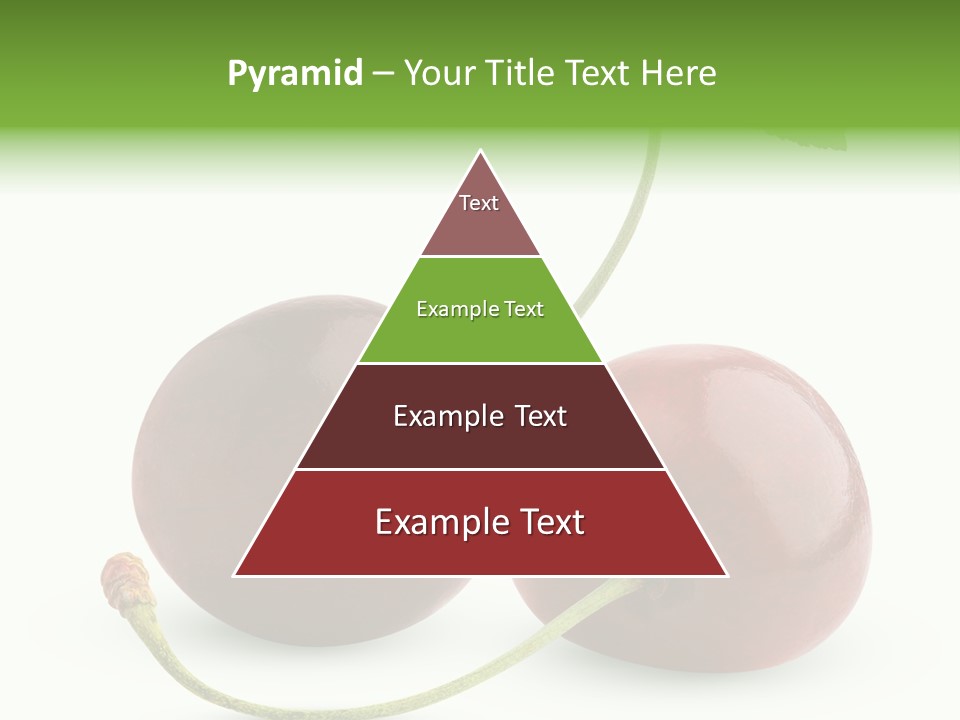 Pyramid – Your Title Text Here

Text

Example Text

Example Text

Example Text